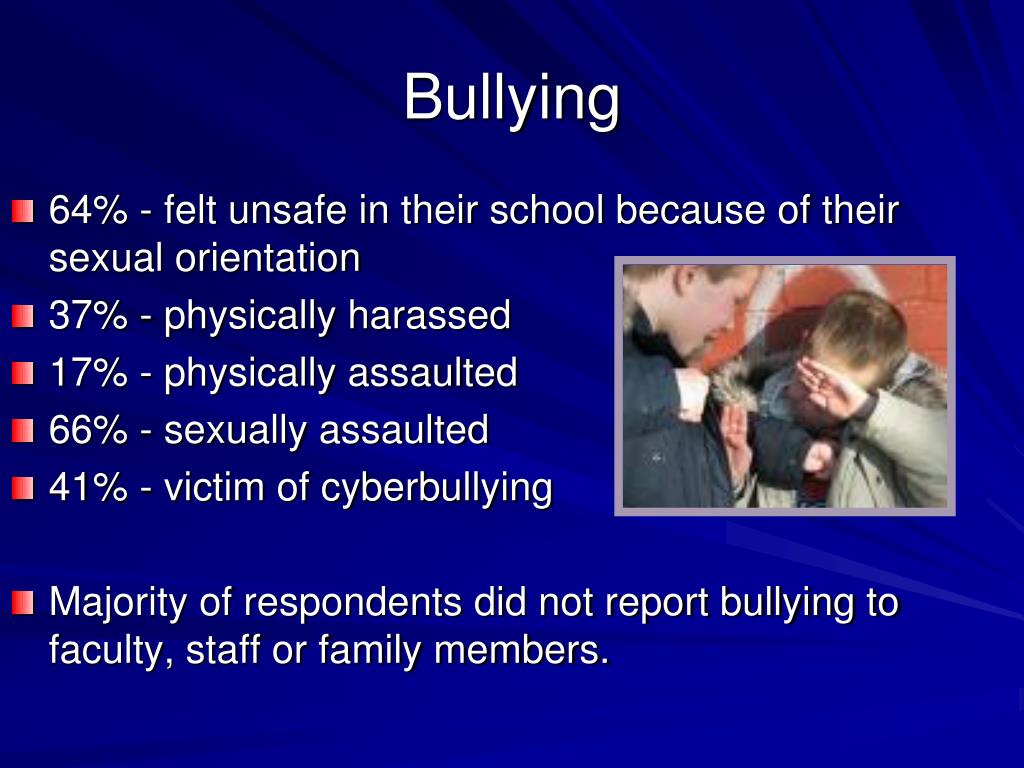 Bullying

64% - felt unsafe in their school because of their sexual orientation
37% - physically harassed
17% - physically assaulted
66% - sexually assaulted
41% - victim of cyberbullying

Majority of respondents did not report bullying to faculty, staff or family members.